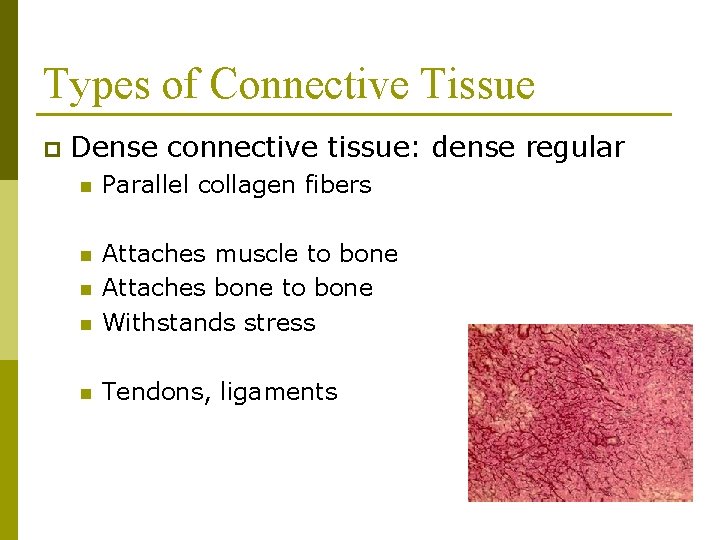 Types of Connective Tissue

Dense connective tissue: dense regular

Parallel collagen fibers

Attaches muscle to bone

Attaches bone to bone

Withstands stress

Tendons, ligaments